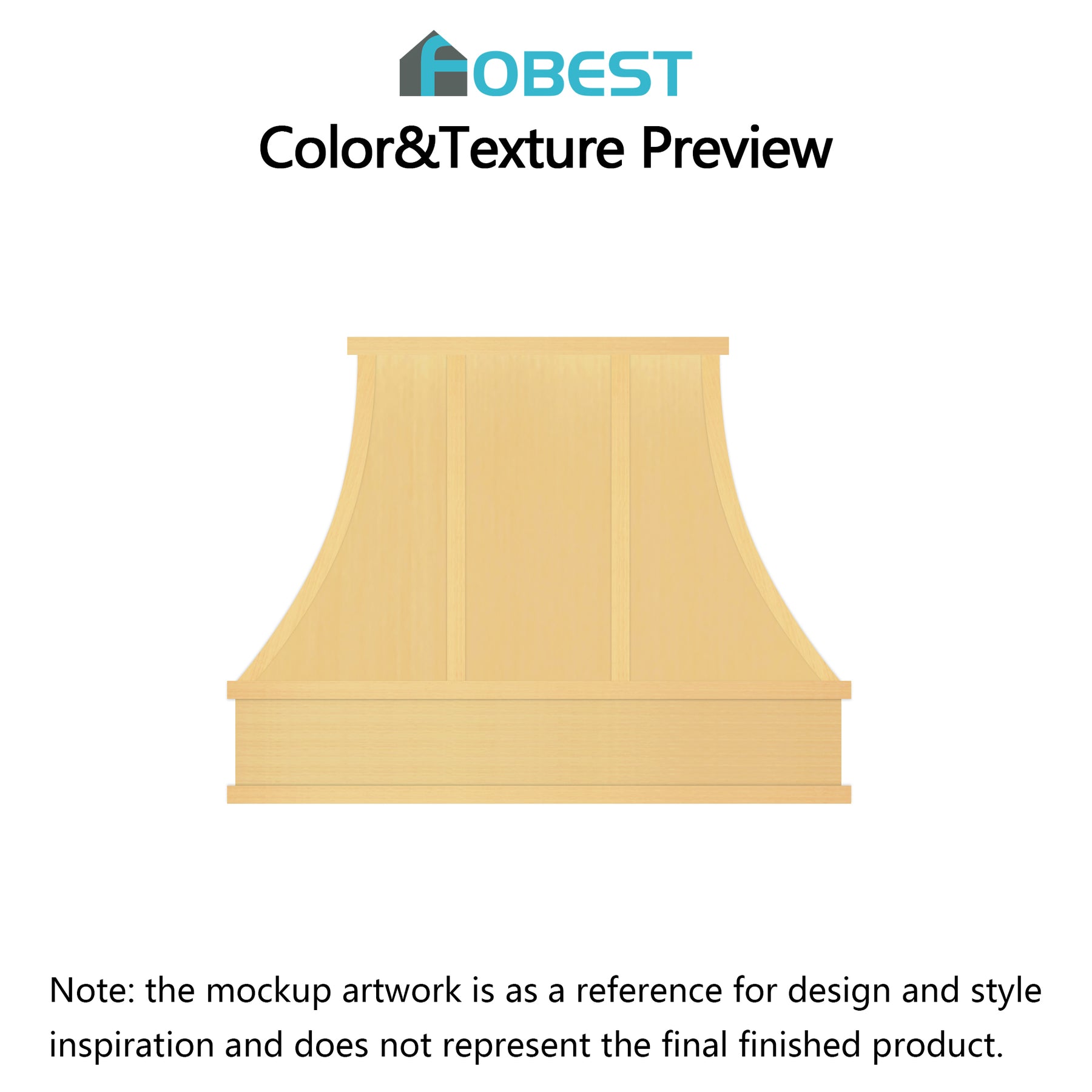 FOBEST

Color&Texture Preview

Note: the mockup artwork is as a reference for design and style inspiration and does not represent the final finished product.